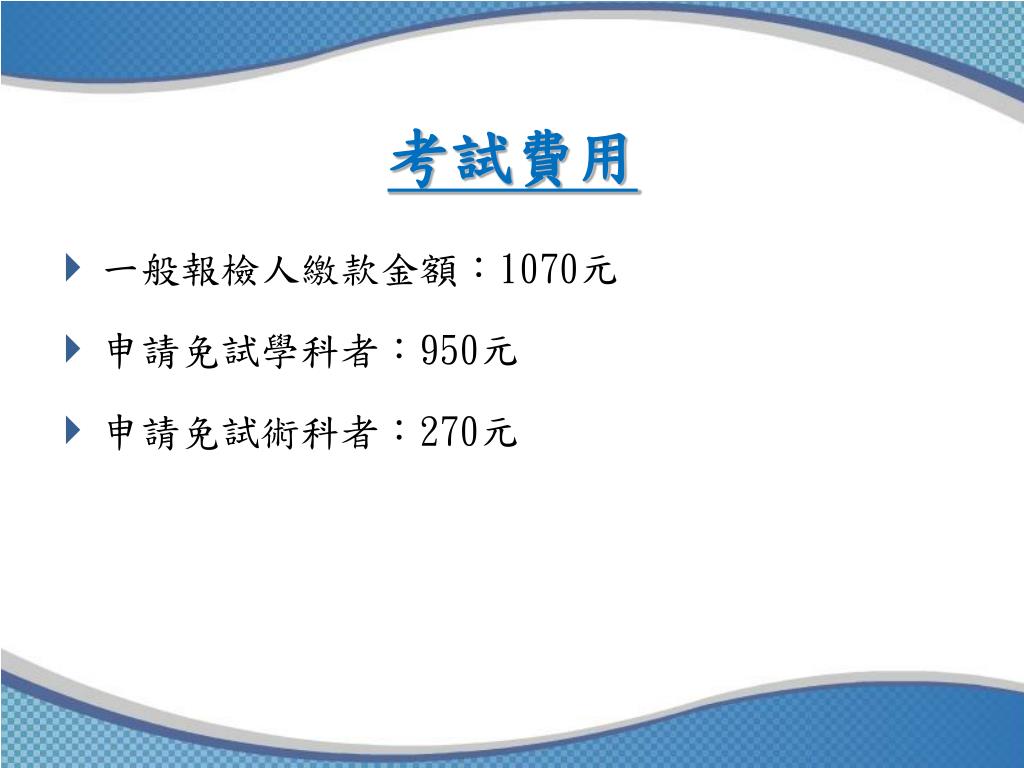 考試費用

一般報檢人繳款金額：1070元

申請免試學科者：950元

申請免試術科者：270元